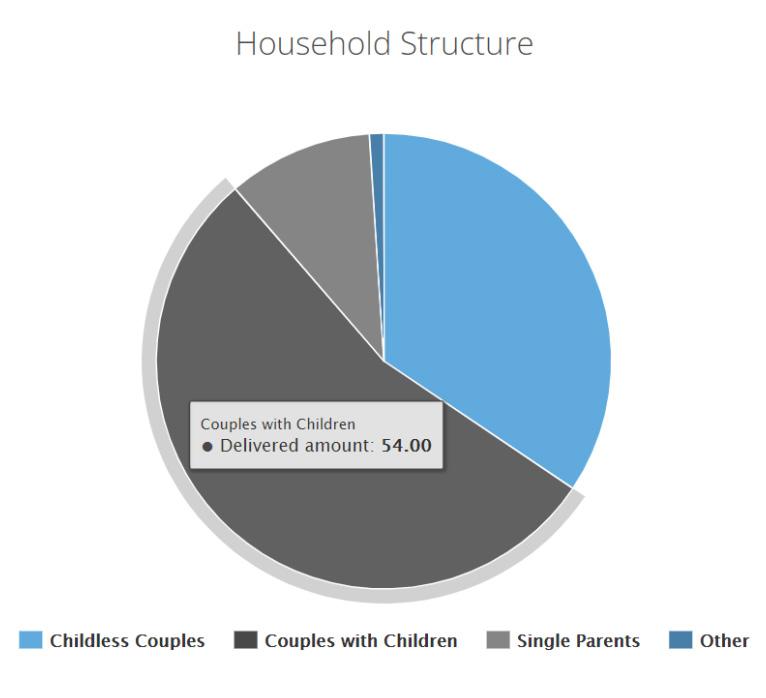 Household Structure

Couples with Children
● Delivered amount: 54.00

Childless Couples
Couples with Children
Single Parents
Other